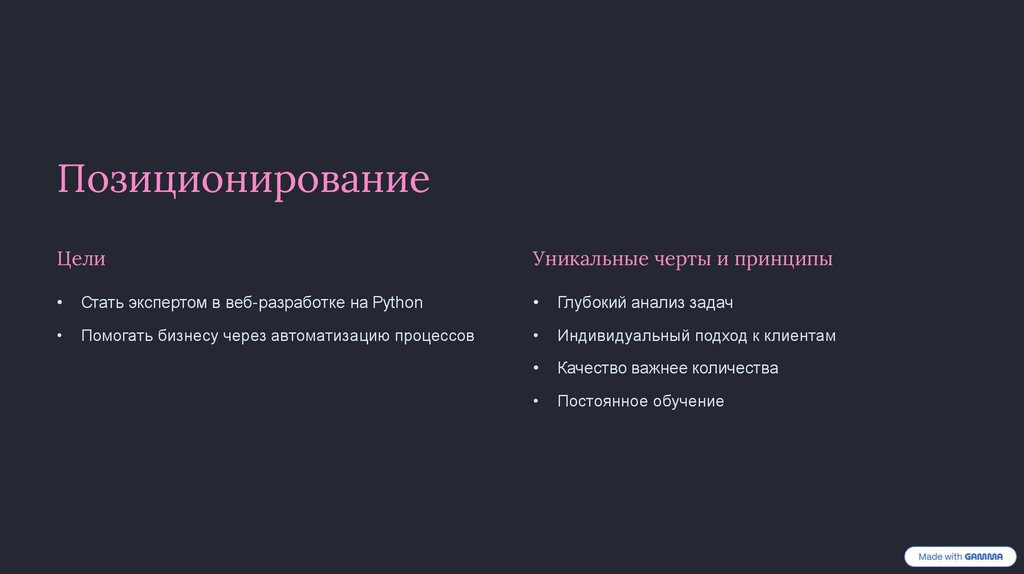 Позиционирование

Цели

• Стать экспертом в веб-разработке на Python
• Помогать бизнесу через автоматизацию процессов

Уникальные черты и принципы

• Глубокий анализ задач
• Индивидуальный подход к клиентам
• Качество важнее количества
• Постоянное обучение

Made with GAMMA